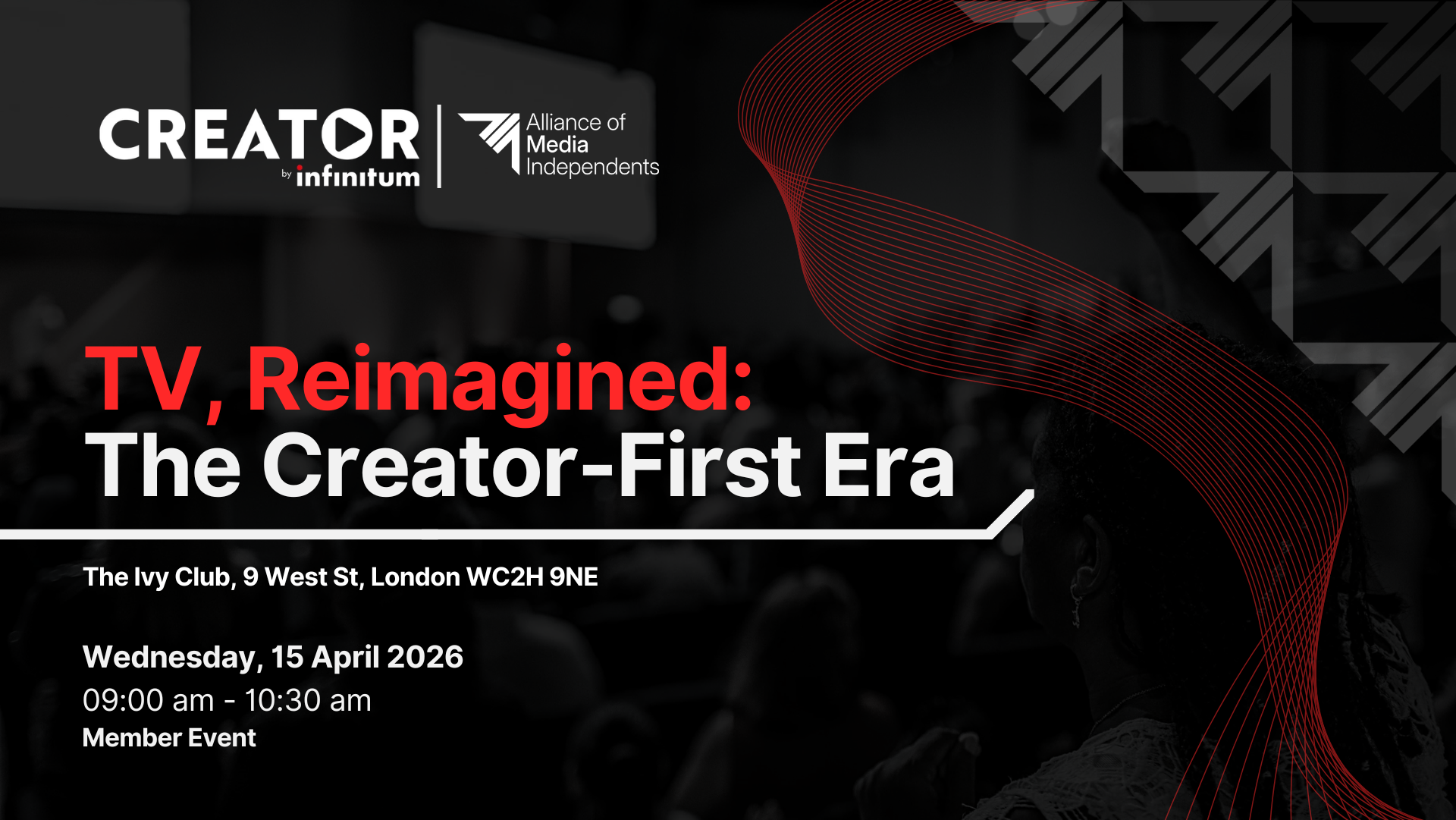 CREATOR
by infinitum

Alliance of Media Independents

TV, Reimagined:
The Creator-First Era

The Ivy Club, 9 West St, London WC2H 9NE

Wednesday, 15 April 2026
09:00 am - 10:30 am
Member Event